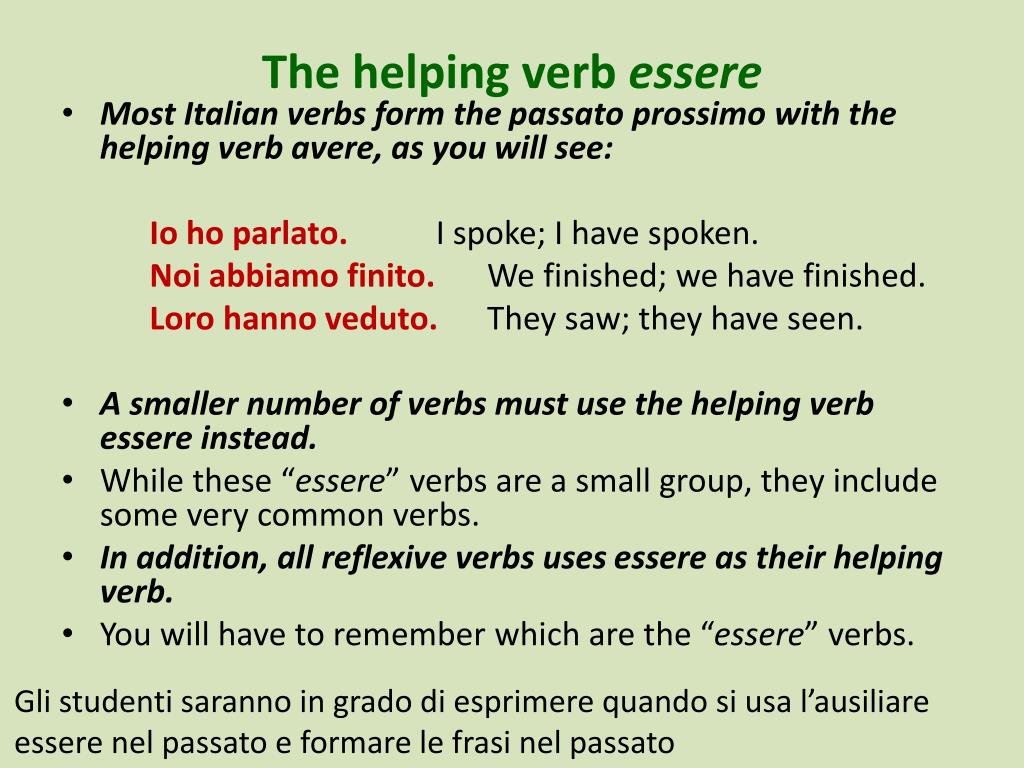 The helping verb essere

• Most Italian verbs form the passato prossimo with the helping verb avere, as you will see:

Io ho parlato. I spoke; I have spoken.
Noi abbiamo finito. We finished; we have finished.
Loro hanno veduto. They saw; they have seen.

• A smaller number of verbs must use the helping verb essere instead.
• While these “essere” verbs are a small group, they include some very common verbs.
• In addition, all reflexive verbs uses essere as their helping verb.
• You will have to remember which are the “essere” verbs.

Gli studenti saranno in grado di esprimere quando si usa l’ausiliare essere nel passato e formare le frasi nel passato